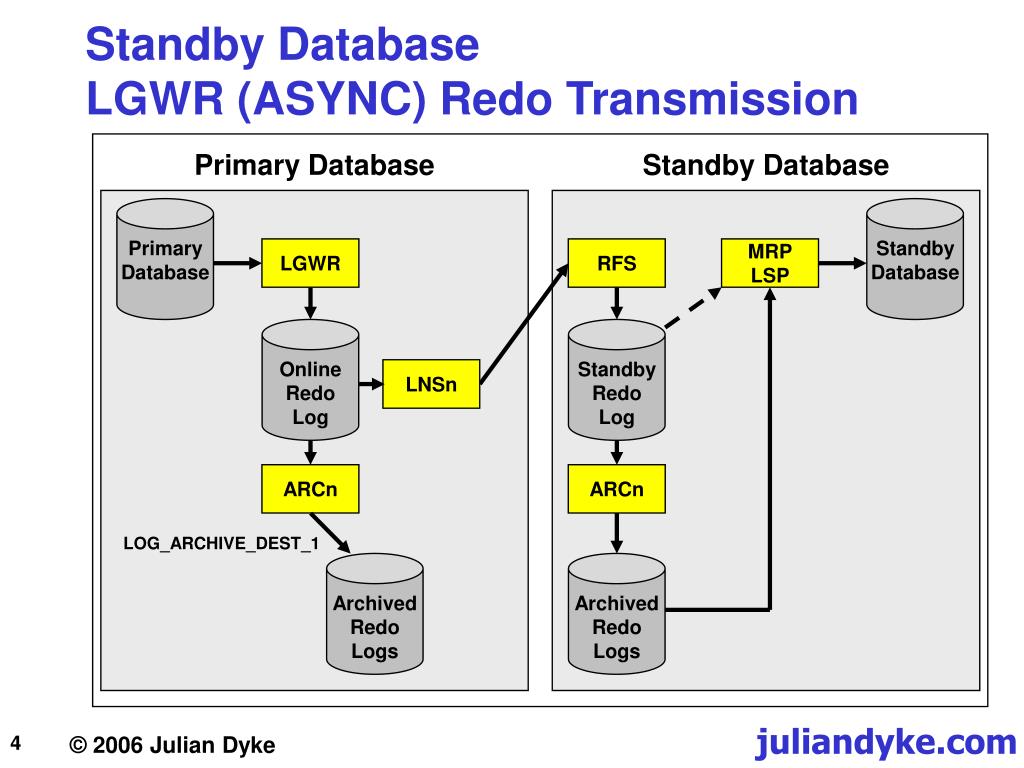 Standby Database
LGWR (ASYNC) Redo Transmission

Primary Database

Primary Database

LGWR

Online Redo Log

LNSn

ARCn

LOG_ARCHIVE_DEST_1

Archived Redo Logs

Standby Database

RFS

MRP LSP

Standby Database

Standby Redo Log

ARCn

Archived Redo Logs

4

© 2006 Julian Dyke

juliandyke.com